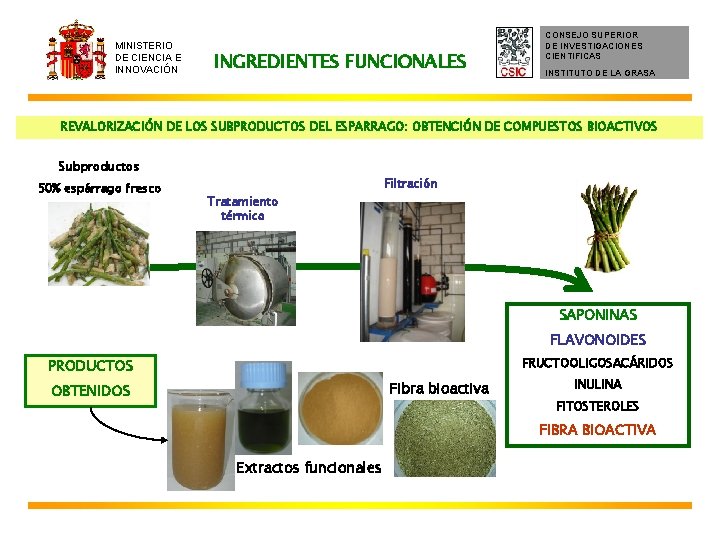 MINISTERIO DE CIENCIA E INNOVACIÓN

INGREDIENTES FUNCIONALES

CSIC

CONSEJO SUPERIOR DE INVESTIGACIONES CIENTIFICAS

INSTITUTO DE LA GRASA

REVALORIZACIÓN DE LOS SUBPRODUCTOS DEL ESPARRAGO: OBTENCIÓN DE COMPUESTOS BIOACTIVOS

Subproductos
50% espárrago fresco

Tratamiento térmico

Filtración

SAPONINAS
FLAVONOIDES
FRUCTOOLIGOSACÁRIDOS
INULINA
FITOSTEROLES
FIBRA BIOACTIVA

PRODUCTOS OBTENIDOS

Fibra bioactiva

Extractos funcionales